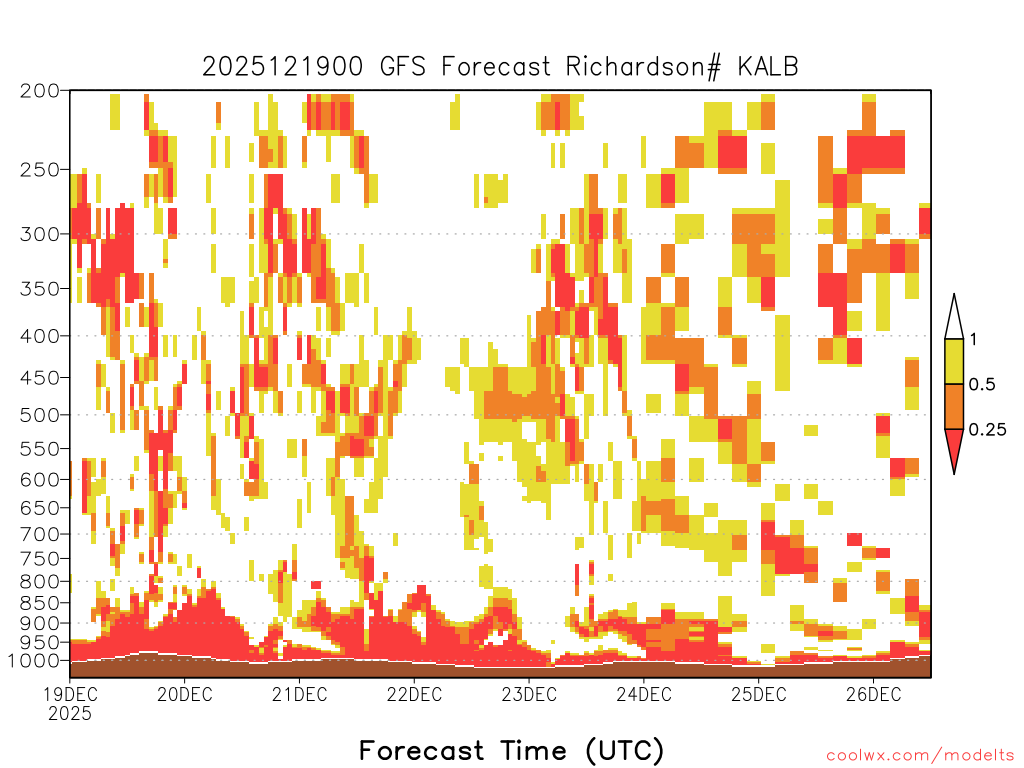 2025121900 GFS Forecast Richardson# KALB

200
250
300
350
400
450
500
550
600
650
700
750
800
850
900
950
1000

1
0.5
0.25

19DEC
2025
20DEC
21DEC
22DEC
23DEC
24DEC
25DEC
26DEC

Forecast Time (UTC)

coolwx.com/modelts